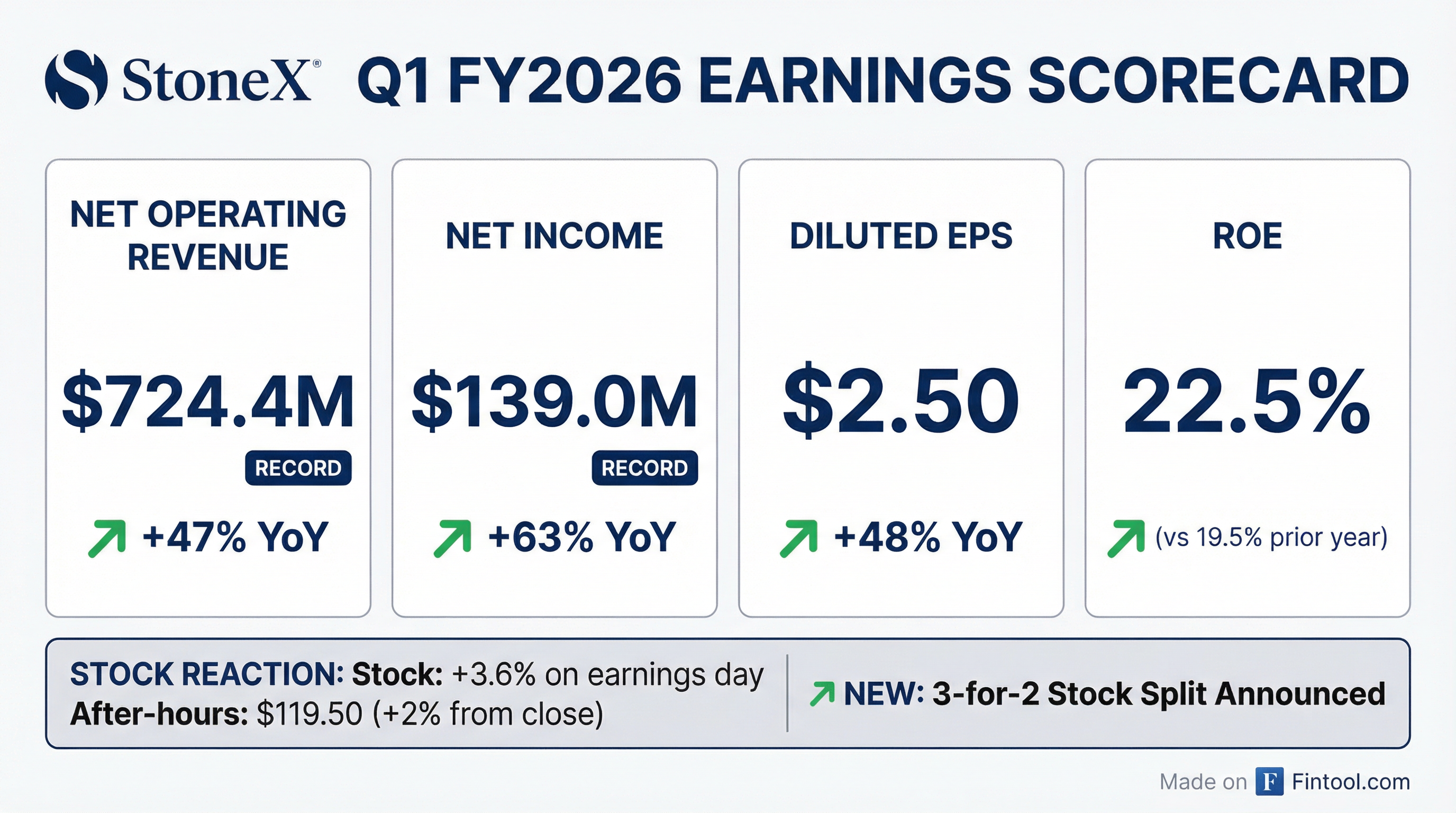 StoneX® Q1 FY2026 EARNINGS SCORECARD

NET OPERATING REVENUE

$724.4M

RECORD

+47% YoY

NET INCOME

$139.0M

RECORD

+63% YoY

DILUTED EPS

$2.50

+48% YoY

ROE

22.5%

(vs 19.5% prior year)

STOCK REACTION: Stock: +3.6% on earnings day
After-hours: $119.50 (+2% from close)

NEW: 3-for-2 Stock Split Announced

Made on F Fintool.com